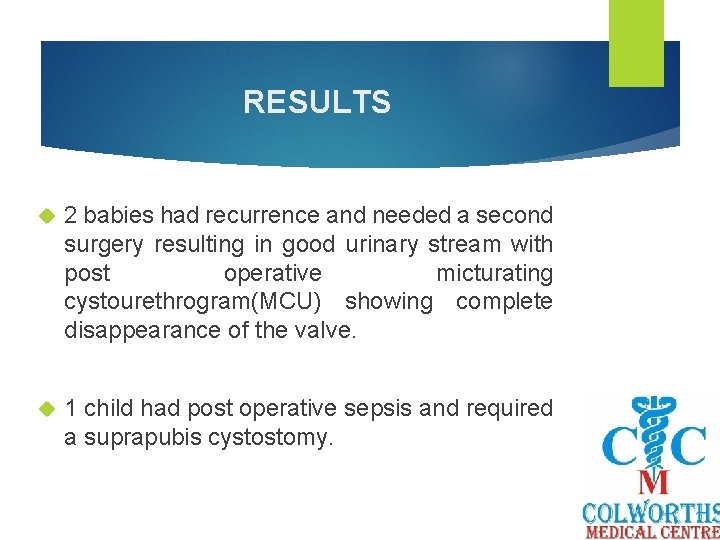 RESULTS

2 babies had recurrence and needed a second surgery resulting in good urinary stream with post operative micturating cystourethrogram(MCU) showing complete disappearance of the valve.

1 child had post operative sepsis and required a suprapubis cystostomy.

C C
M
COLWORTHS
MEDICAL CENTRE